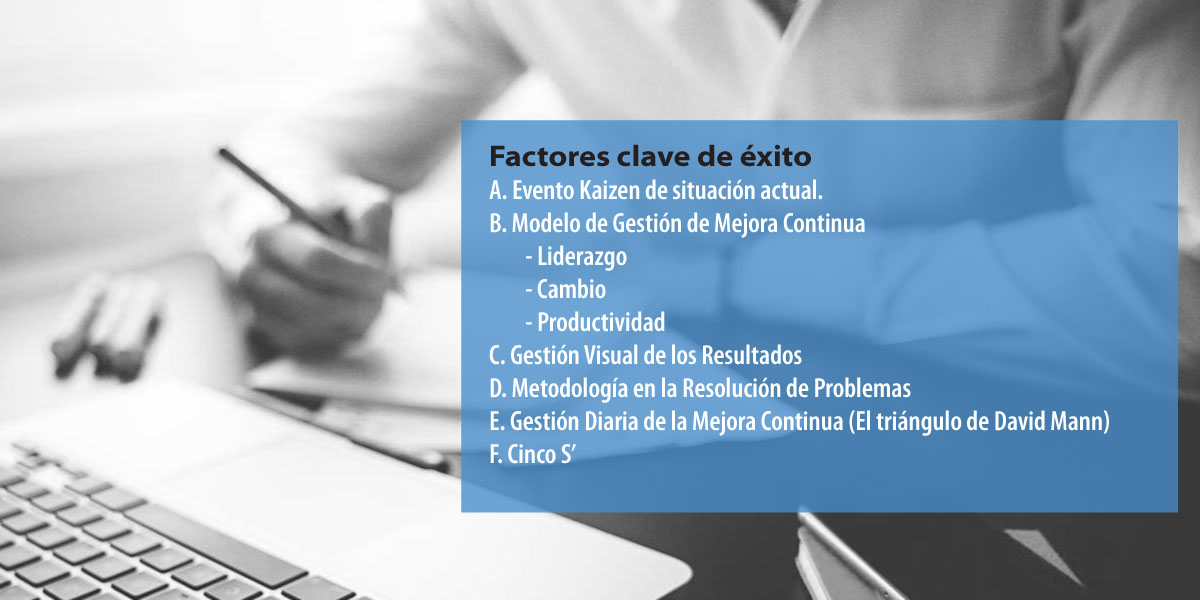 Factores clave de éxito
A. Evento Kaizen de situación actual.
B. Modelo de Gestión de Mejora Continua
- Liderazgo
- Cambio
- Productividad
C. Gestión Visual de los Resultados
D. Metodología en la Resolución de Problemas
E. Gestión Diaria de la Mejora Continua (El triángulo de David Mann)
F. Cinco S’